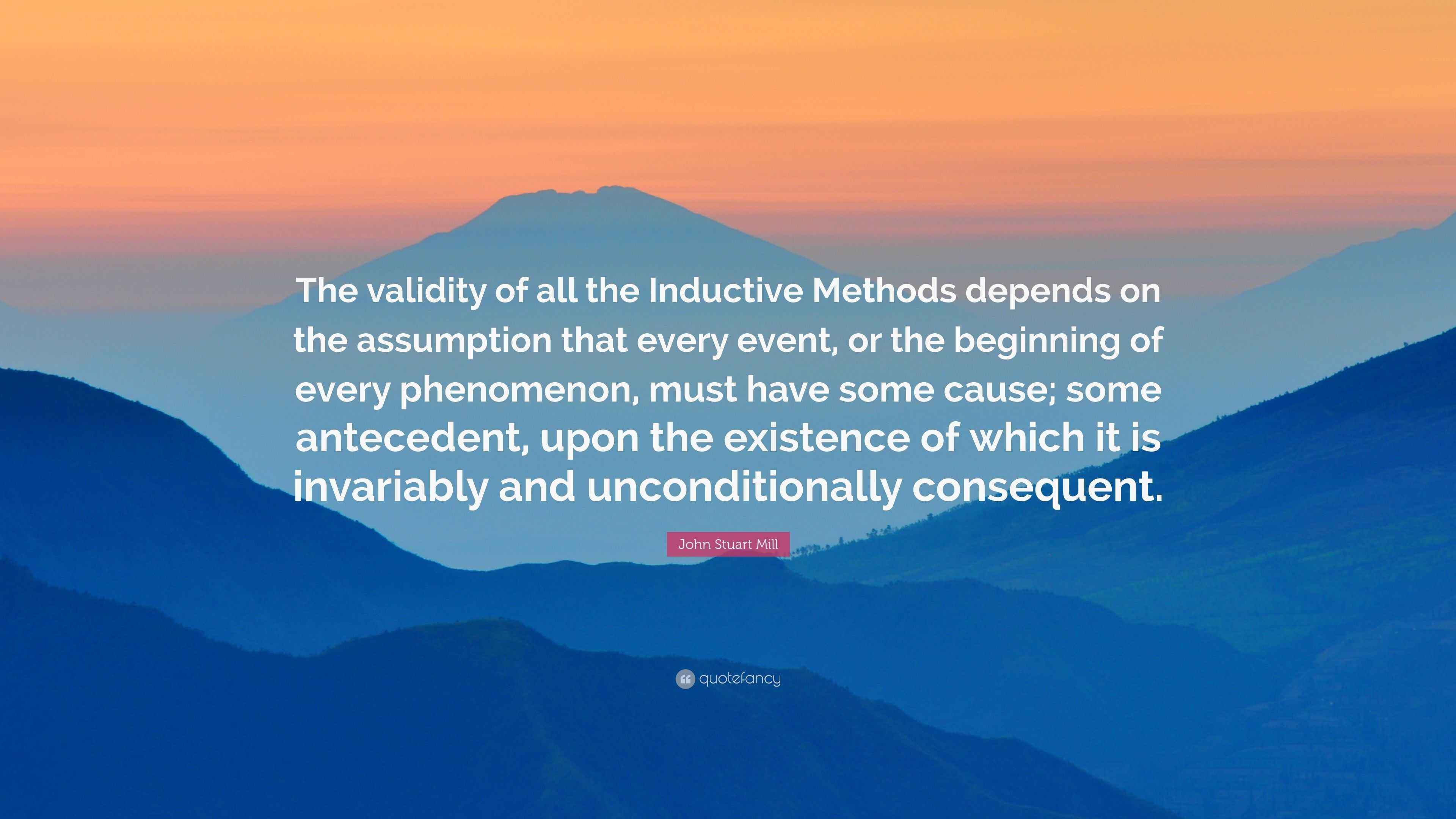 The validity of all the Inductive Methods depends on the assumption that every event, or the beginning of every phenomenon, must have some cause; some antecedent, upon the existence of which it is invariably and unconditionally consequent.

John Stuart Mill

quotefancy